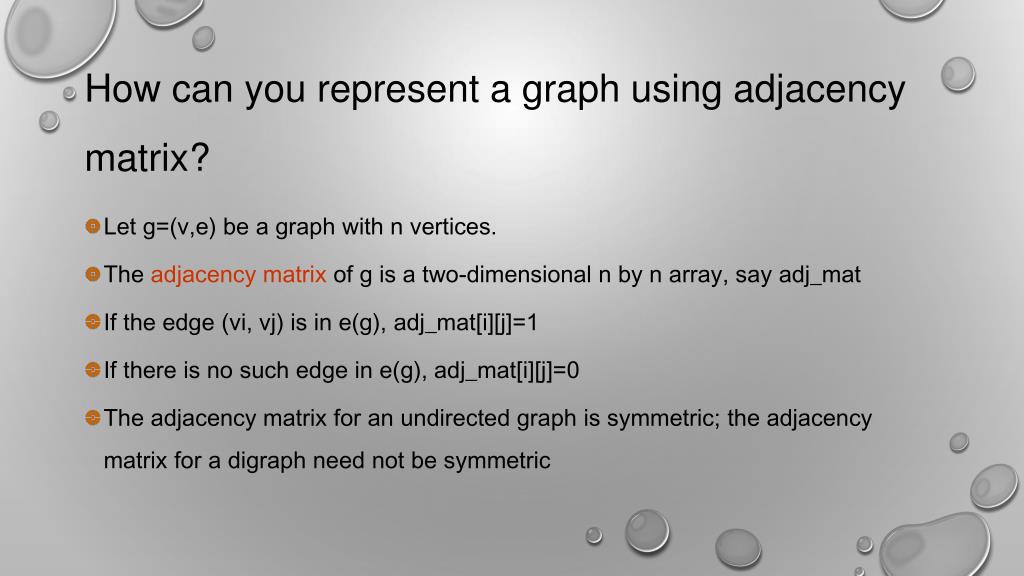 How can you represent a graph using adjacency matrix?

Let g=(v,e) be a graph with n vertices.

The adjacency matrix of g is a two-dimensional n by n array, say adj_mat

If the edge (vi, vj) is in e(g), adj_mat[i][j]=1

If there is no such edge in e(g), adj_mat[i][j]=0

The adjacency matrix for an undirected graph is symmetric; the adjacency matrix for a digraph need not be symmetric